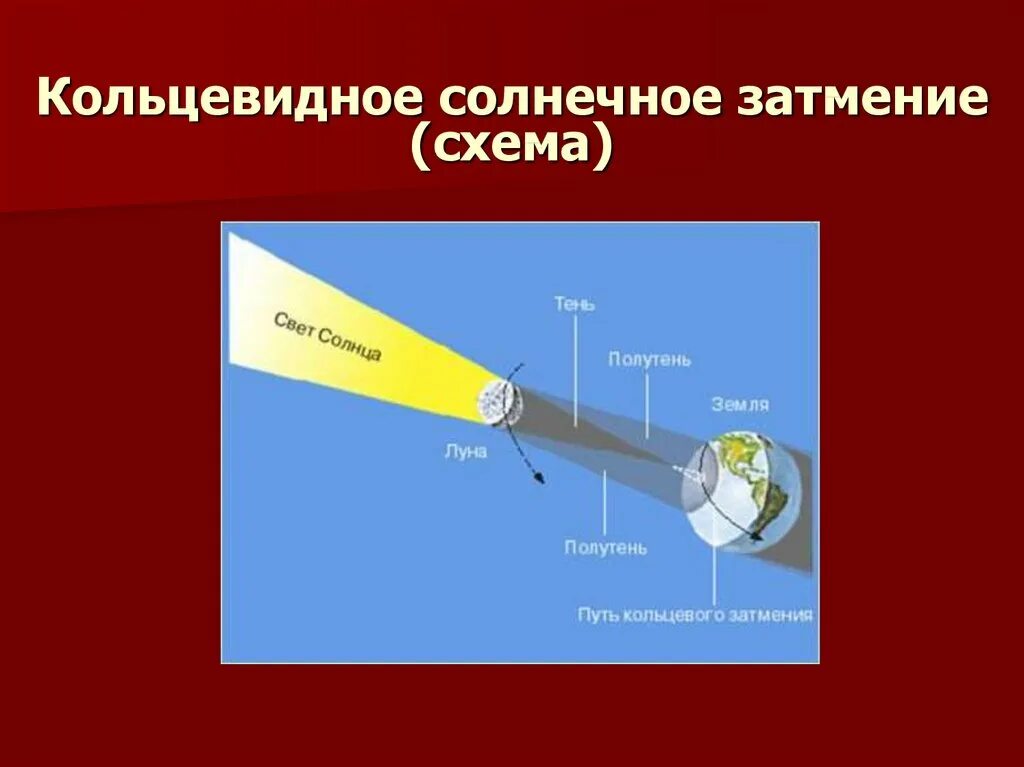 Кольцевидное солнечное затмение (схема)

Свет Солнца

Тень

Полутень

Земля

Луна

Полутень

Путь кольцевого затмения